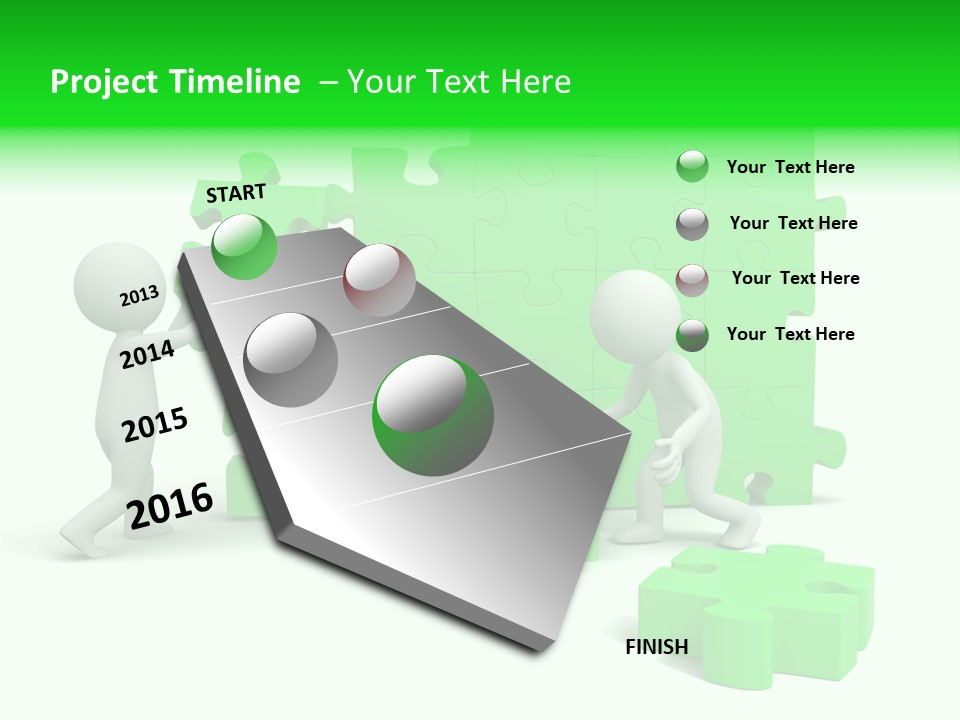 Project Timeline – Your Text Here

START

2013

2014

2015

2016

Your Text Here

Your Text Here

Your Text Here

Your Text Here

FINISH